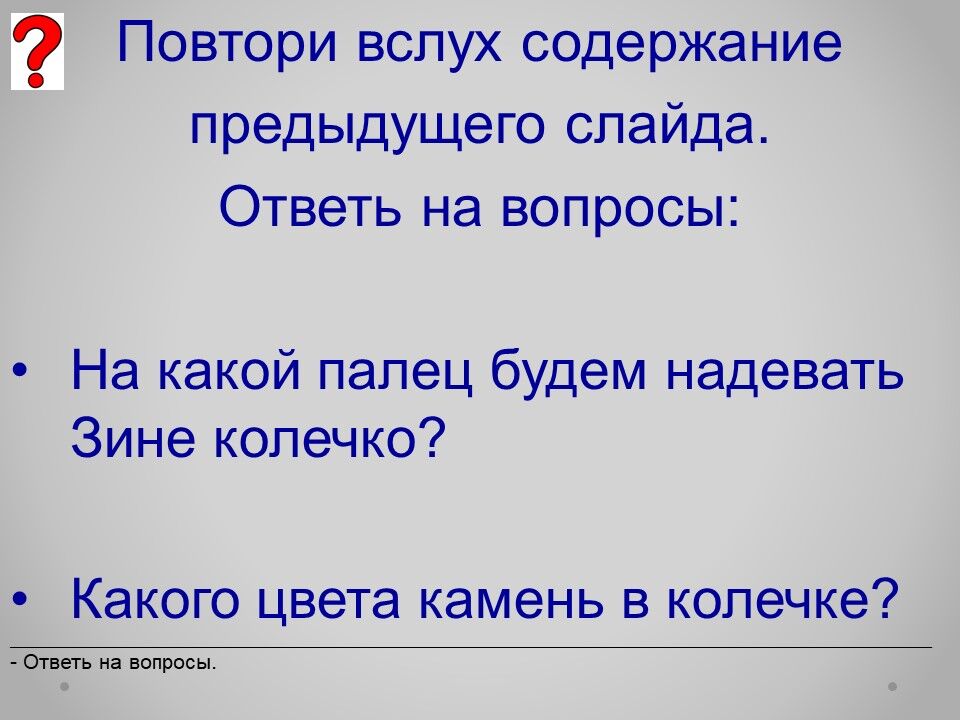 ?

Повтори вслух содержание предыдущего слайда.
Ответь на вопросы:

• На какой палец будем надевать Зине колечко?

• Какого цвета камень в колечке?

- Ответь на вопросы.